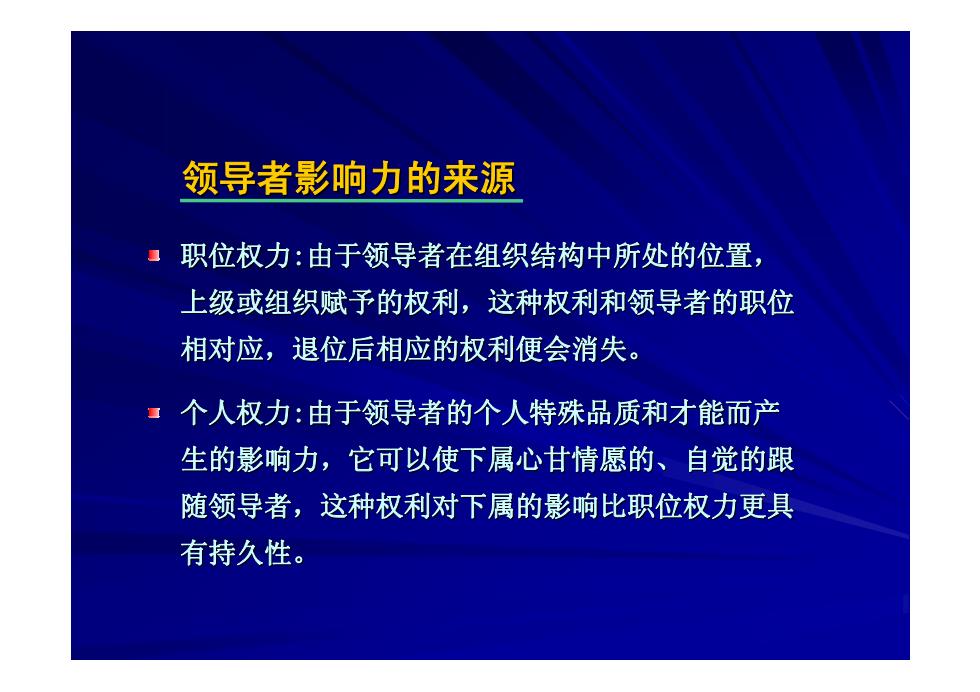 领导者影响力的来源

职位权力:由于领导者在组织结构中所处的位置，上级或组织赋予的权利，这种权利和领导者的职位相对应，退位后相应的权利便会消失。

个人权力:由于领导者的个人特殊品质和才能而产生的影响力，它可以使下属心甘情愿的、自觉的跟随领导者，这种权利对下属的影响比职位权力更具有持久性。